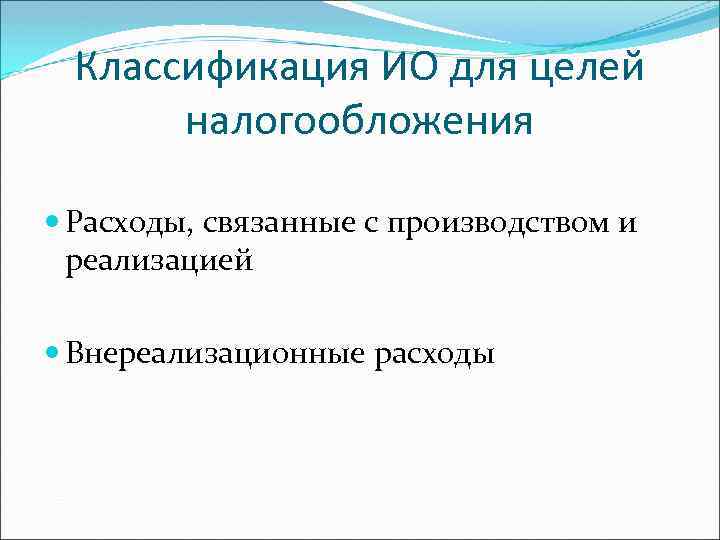 Классификация ИО для целей налогообложения

Расходы, связанные с производством и реализацией

Внереализационные расходы